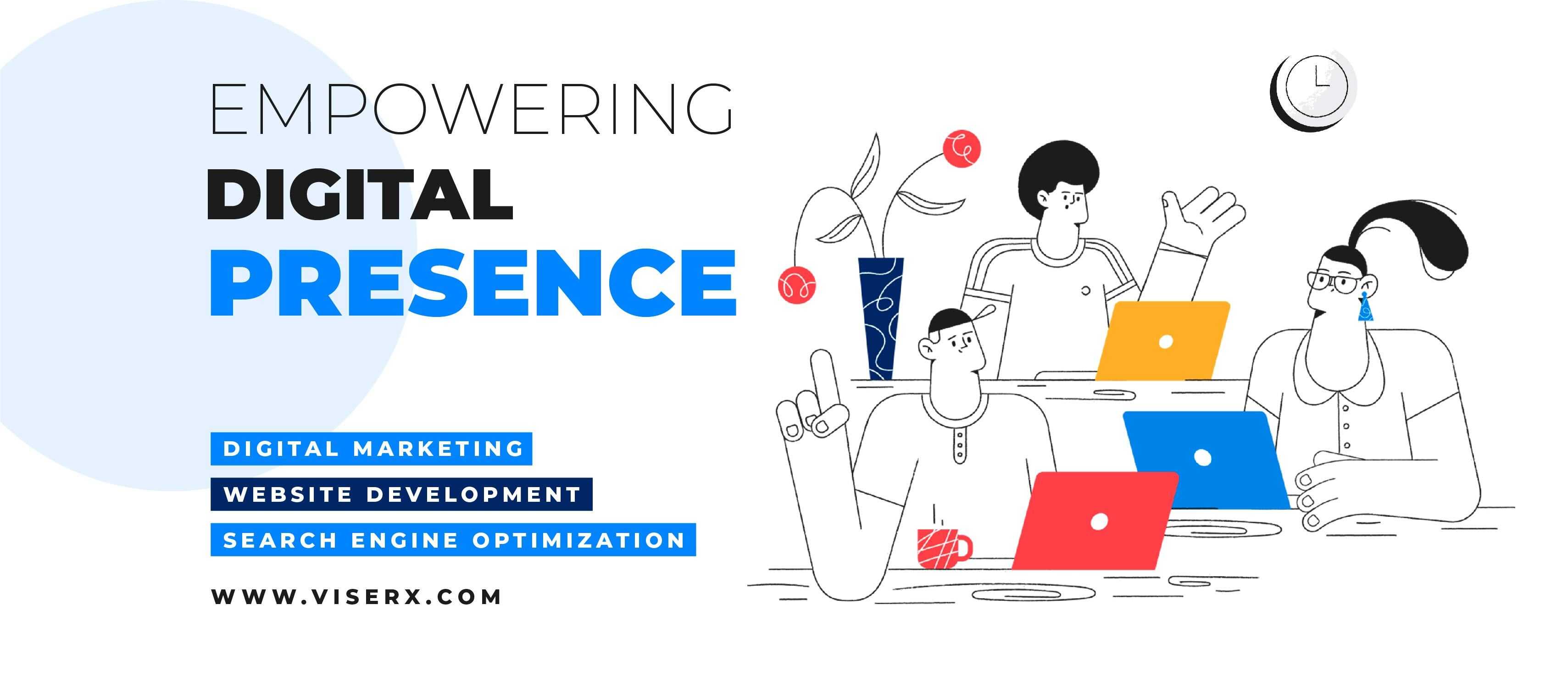 EMPOWERING
DIGITAL
PRESENCE

DIGITAL MARKETING
WEBSITE DEVELOPMENT
SEARCH ENGINE OPTIMIZATION

WWW.VISERX.COM